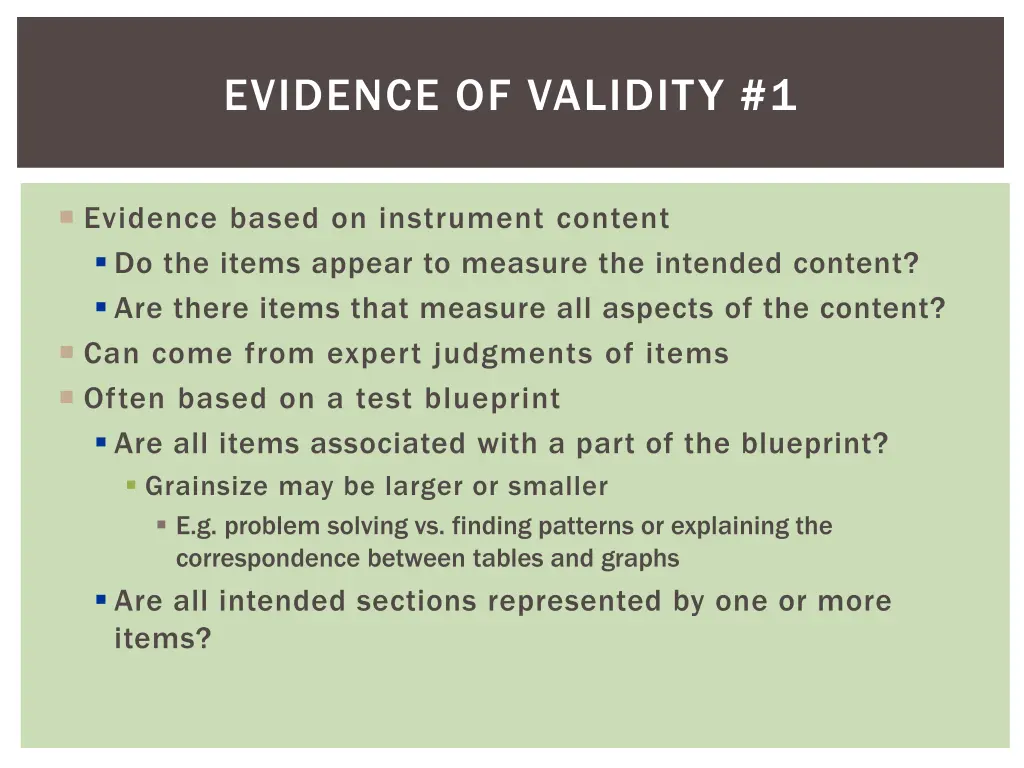 EVIDENCE OF VALIDITY #1

Evidence based on instrument content

Do the items appear to measure the intended content?

Are there items that measure all aspects of the content?

Can come from expert judgments of items

Often based on a test blueprint

Are all items associated with a part of the blueprint?

Grainsize may be larger or smaller

E.g. problem solving vs. finding patterns or explaining the correspondence between tables and graphs

Are all intended sections represented by one or more items?